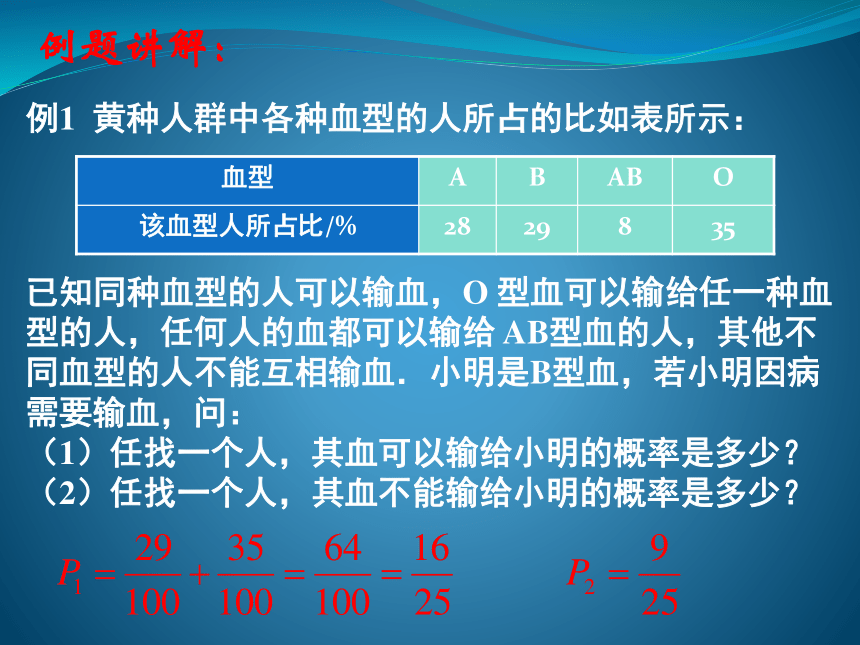 例题讲解：

例1 黄种人群中各种血型的人所占的比如表所示：

| 血型 | A | B | AB | O |
|---|---|---|---|---|
| 该血型人所占比/% | 28 | 29 | 8 | 35 |

已知同种血型的人可以输血，O 型血可以输给任一种血型的人，任何人的血都可以输给 AB型血的人，其他不同血型的人不能互相输血．小明是B型血，若小明因病需要输血，问：
（1）任找一个人，其血可以输给小明的概率是多少？
（2）任找一个人，其血不能输给小明的概率是多少？

$P_1=\frac{29}{100}+\frac{35}{100}=\frac{64}{100}=\frac{16}{25}$ $P_2=\frac{9}{25}$